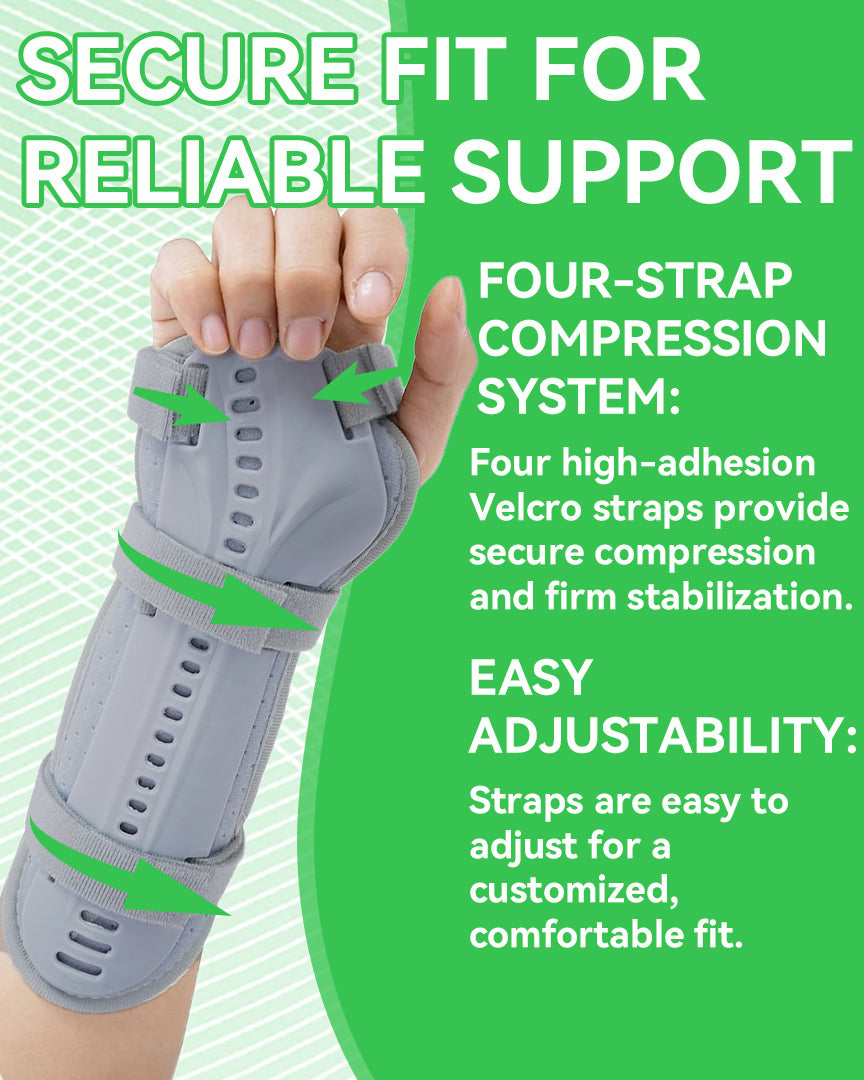 SECURE FIT FOR RELIABLE SUPPORT

FOUR-STRAP COMPRESSION SYSTEM:

Four high-adhesion Velcro straps provide secure compression and firm stabilization.

EASY ADJUSTABILITY:

Straps are easy to adjust for a customized, comfortable fit.